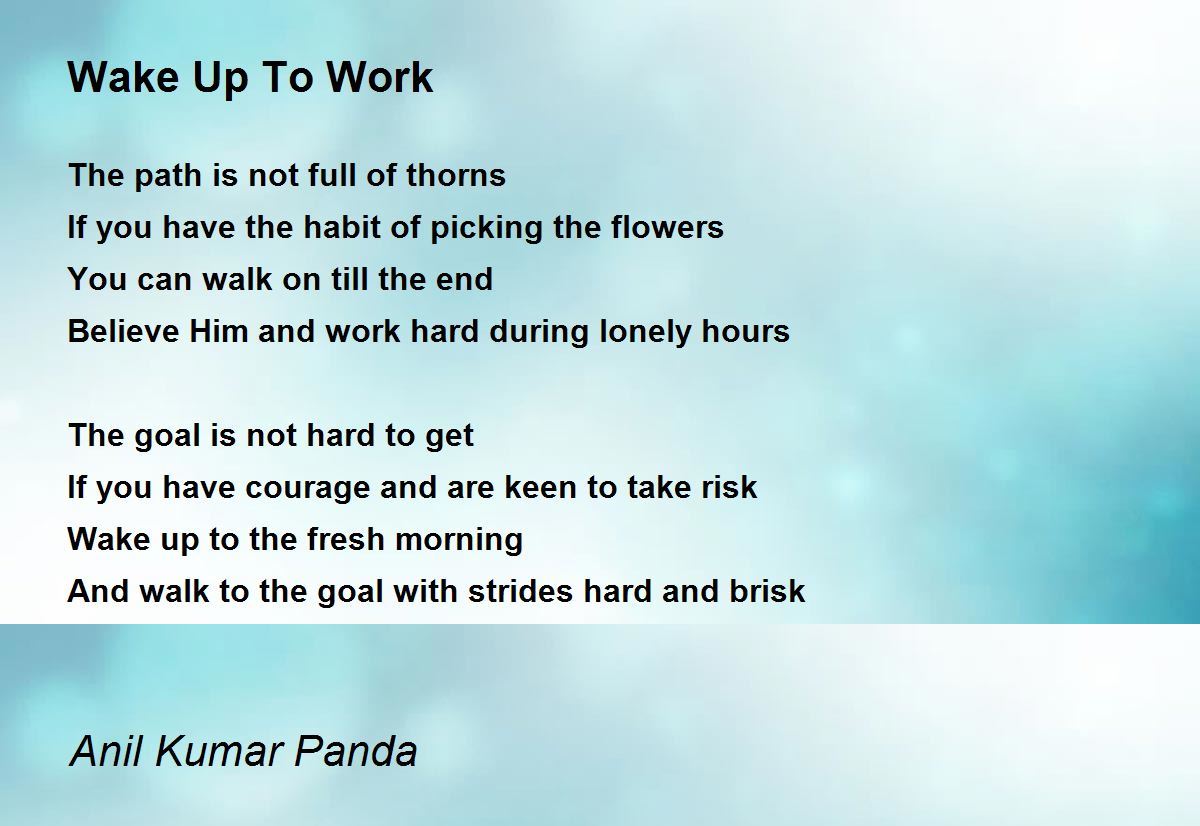 Wake Up To Work

The path is not full of thorns
If you have the habit of picking the flowers
You can walk on till the end
Believe Him and work hard during lonely hours

The goal is not hard to get
If you have courage and are keen to take risk
Wake up to the fresh morning
And walk to the goal with strides hard and brisk

Anil Kumar Panda